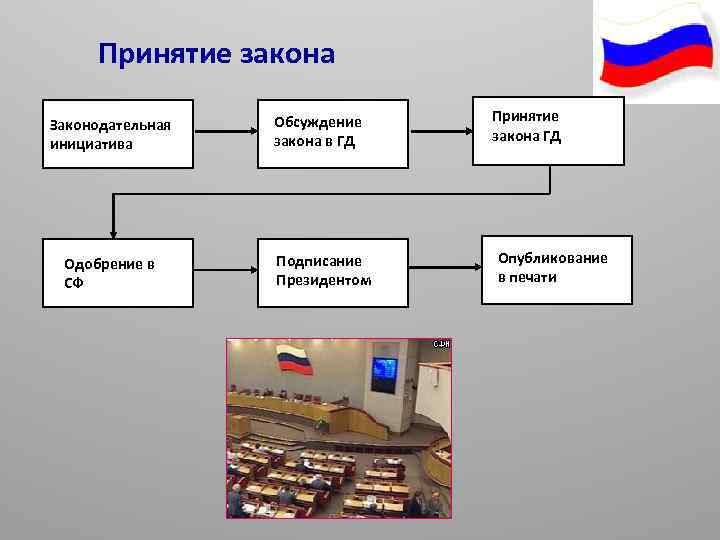 Принятие закона

Законодательная инициатива

Обсуждение закона в ГД

Принятие закона ГД

Одобрение в СФ

Подписание Президентом

Опубликование в печати